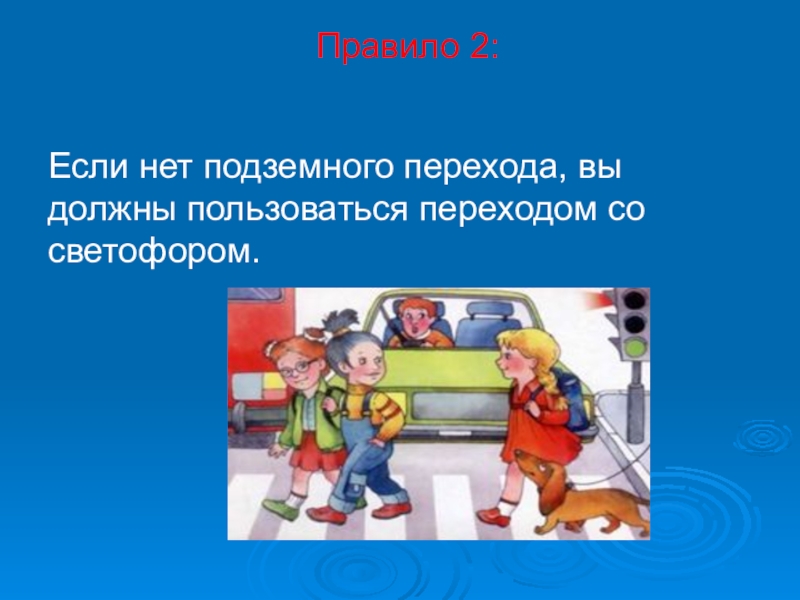 Правило 2:

Если нет подземного перехода, вы должны пользоваться переходом со светофором.